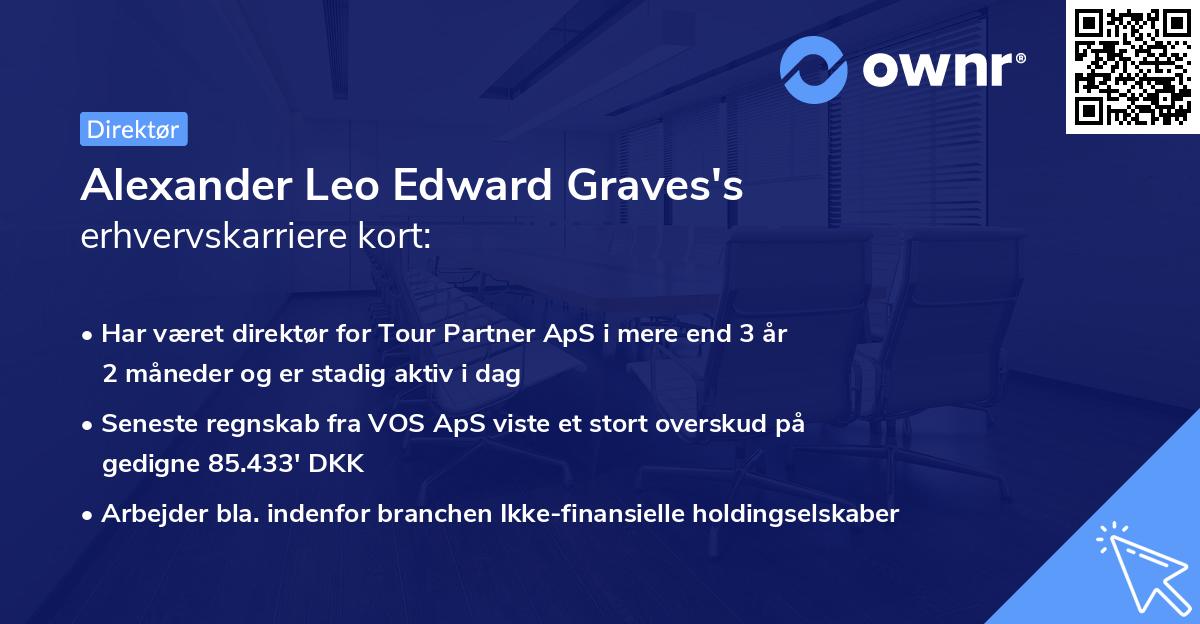 ownr®

Direktør

Alexander Leo Edward Graves's erhvervskarriere kort:

• Har været direktør for Tour Partner ApS i mere end 3 år 2 måneder og er stadig aktiv i dag

• Seneste regnskab fra VOS ApS viste et stort overskud på gedigne 85.433' DKK

• Arbejder bla. indenfor branchen Ikke-finansielle holdingselskaber